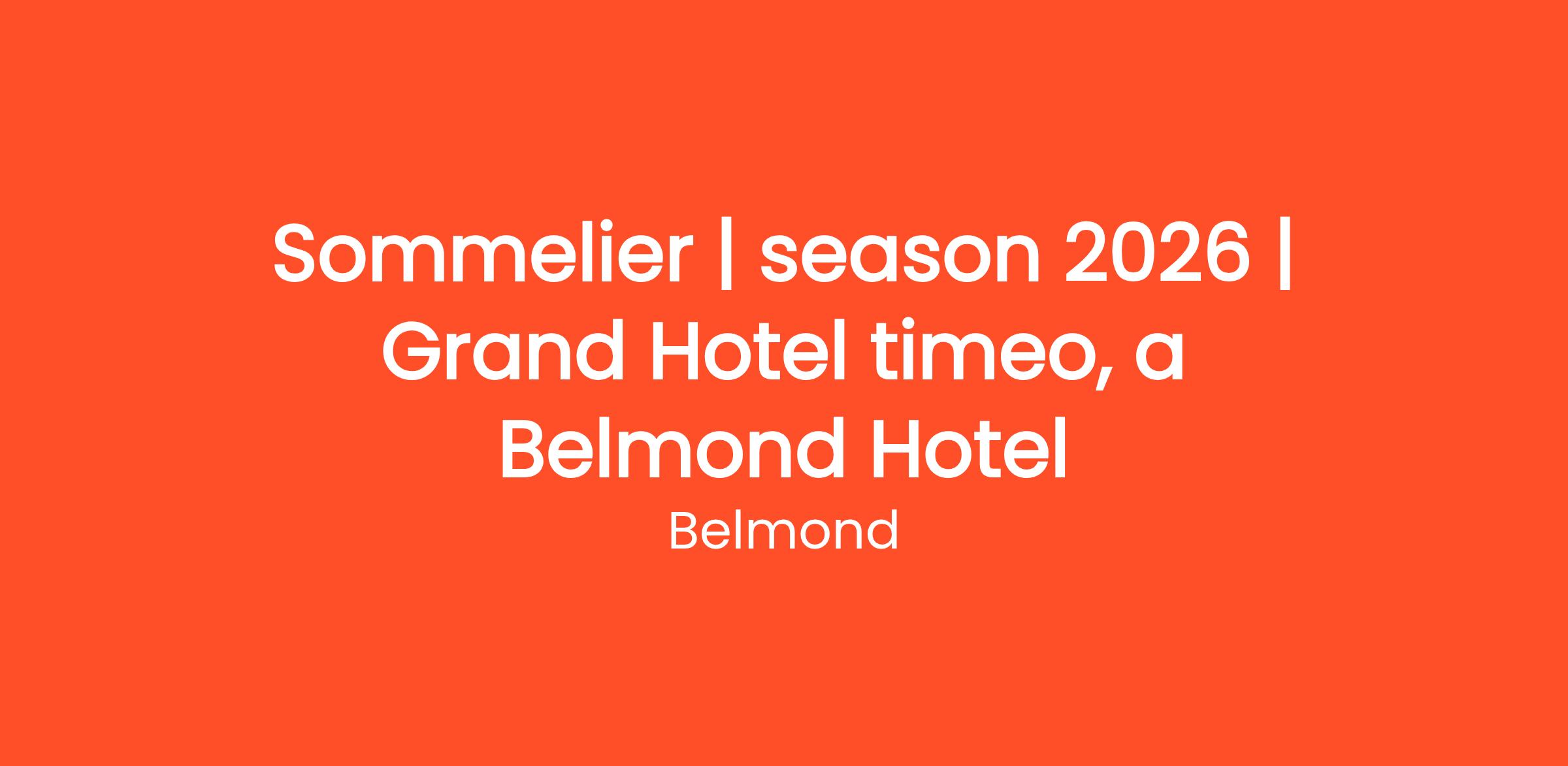 Sommelier | season 2026 | Grand Hotel timeo, a Belmond Hotel

Belmond